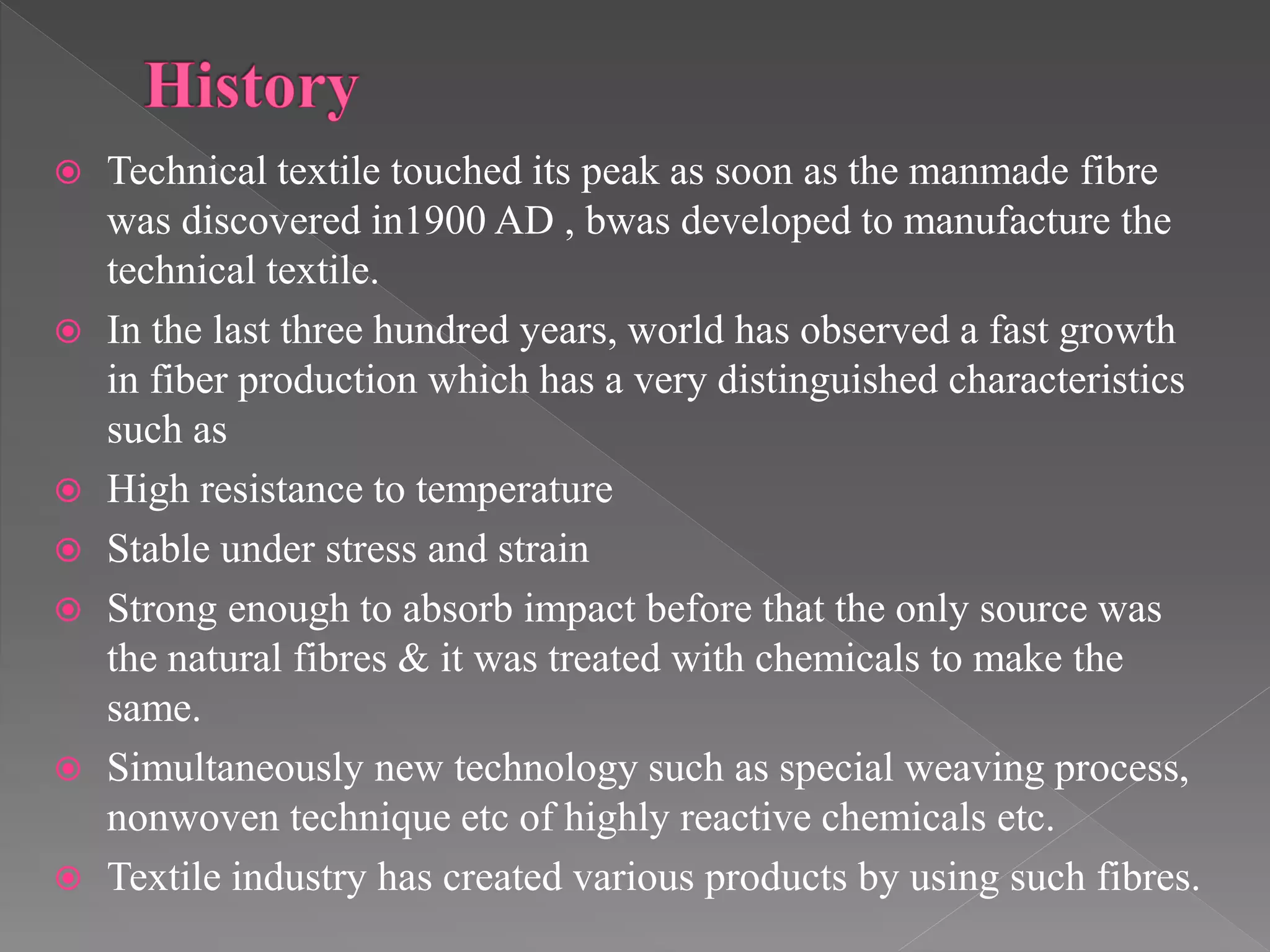 History

Technical textile touched its peak as soon as the manmade fibre was discovered in1900 AD , bwas developed to manufacture the technical textile.

In the last three hundred years, world has observed a fast growth in fiber production which has a very distinguished characteristics such as

High resistance to temperature

Stable under stress and strain

Strong enough to absorb impact before that the only source was the natural fibres & it was treated with chemicals to make the same.

Simultaneously new technology such as special weaving process, nonwoven technique etc of highly reactive chemicals etc.

Textile industry has created various products by using such fibres.